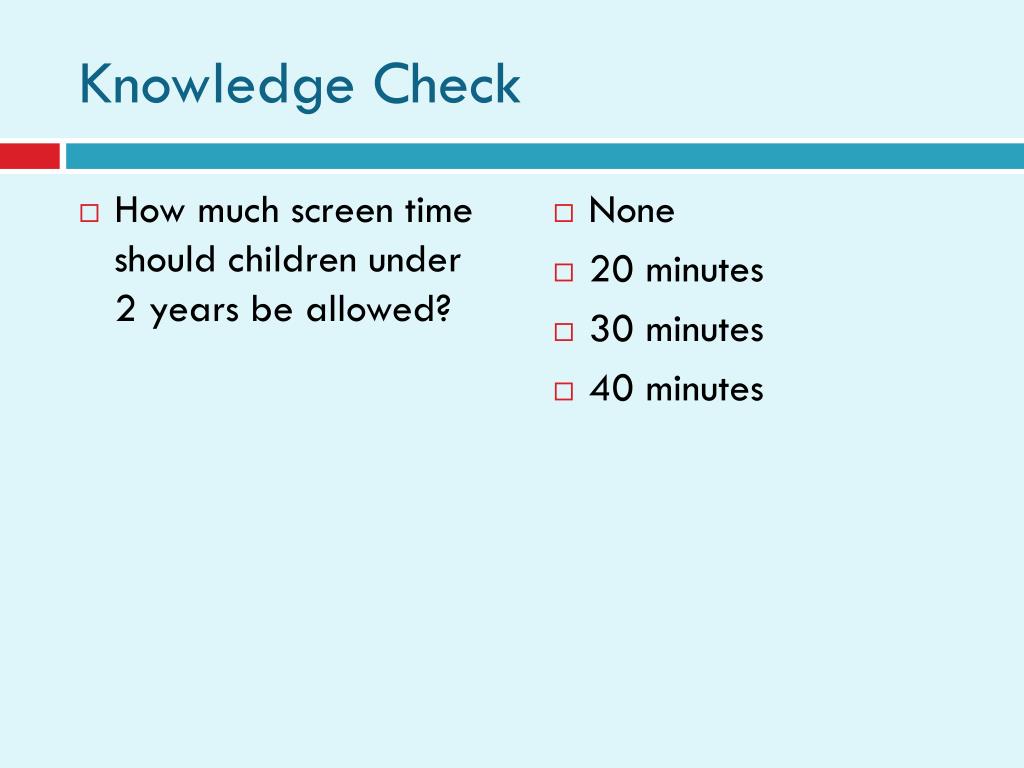 Knowledge Check

□ How much screen time should children under 2 years be allowed?

□ None
□ 20 minutes
□ 30 minutes
□ 40 minutes